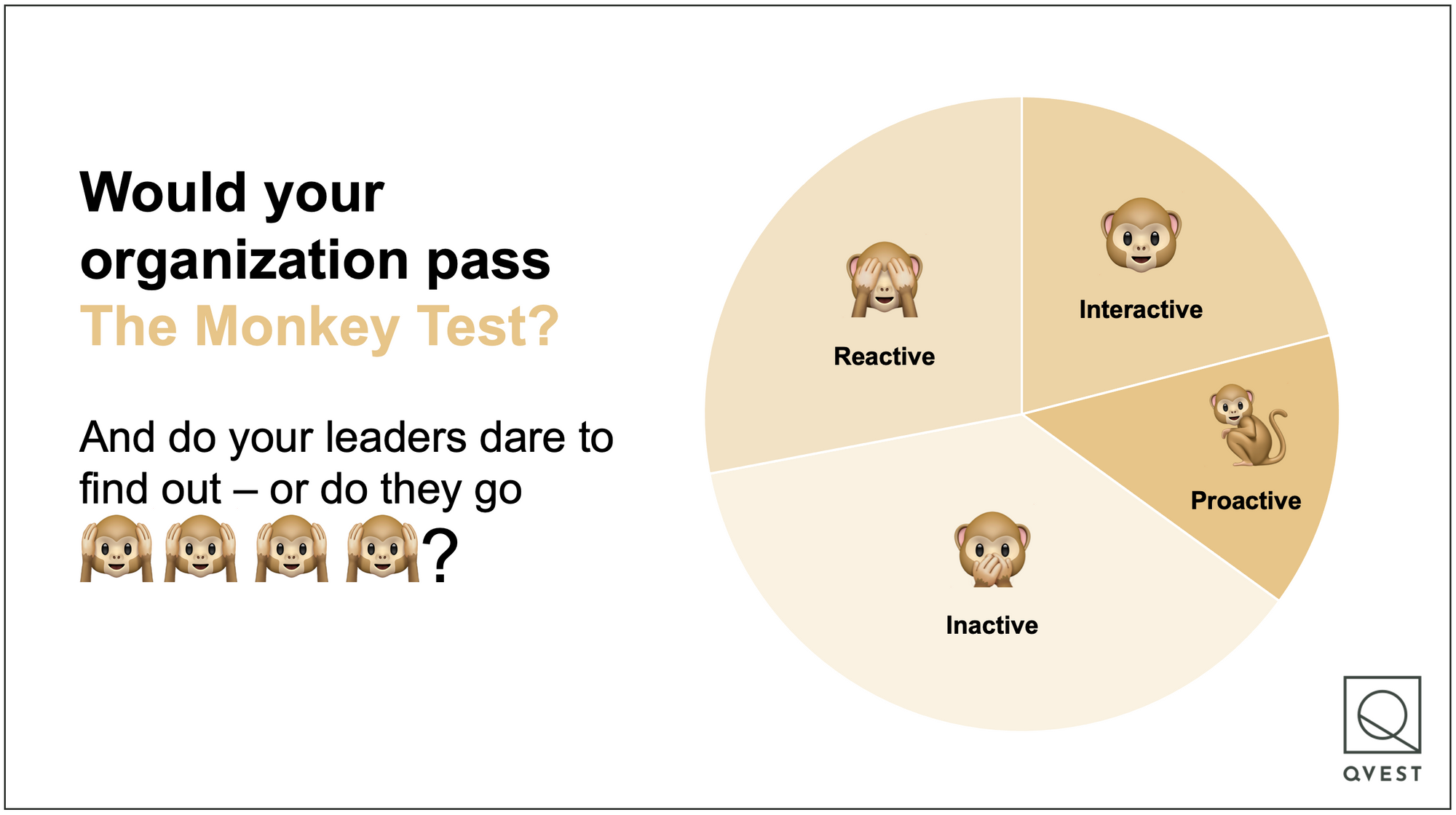 Would your organization pass The Monkey Test?

And do your leaders dare to find out – or do they go 🙉🙉🙉🙉?

Reactive

Interactive

Proactive

Inactive

QVEST